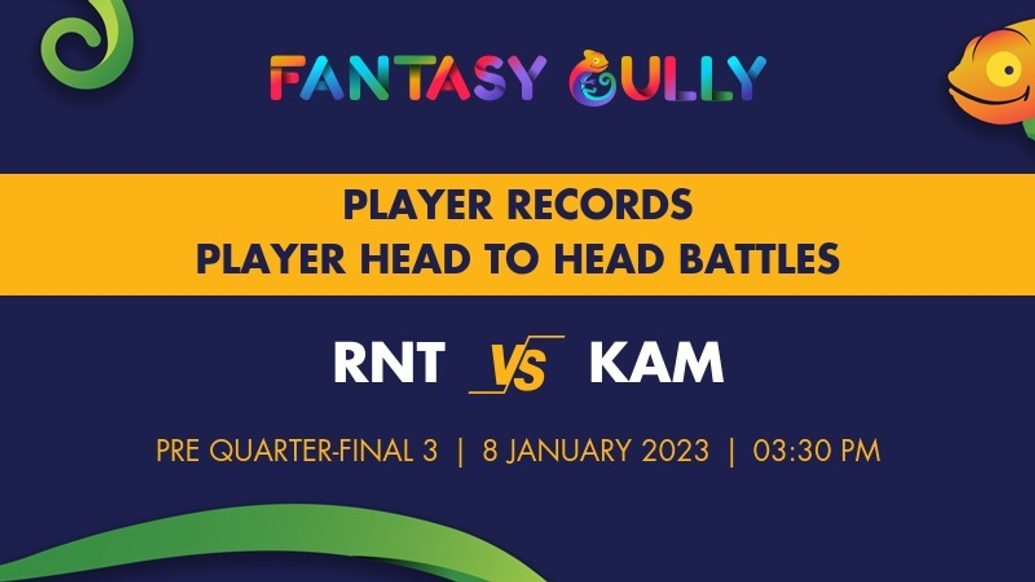 FANTASY GULLY

PLAYER RECORDS
PLAYER HEAD TO HEAD BATTLES

RNT VS KAM

PRE QUARTER-FINAL 3 | 8 JANUARY 2023 | 03:30 PM